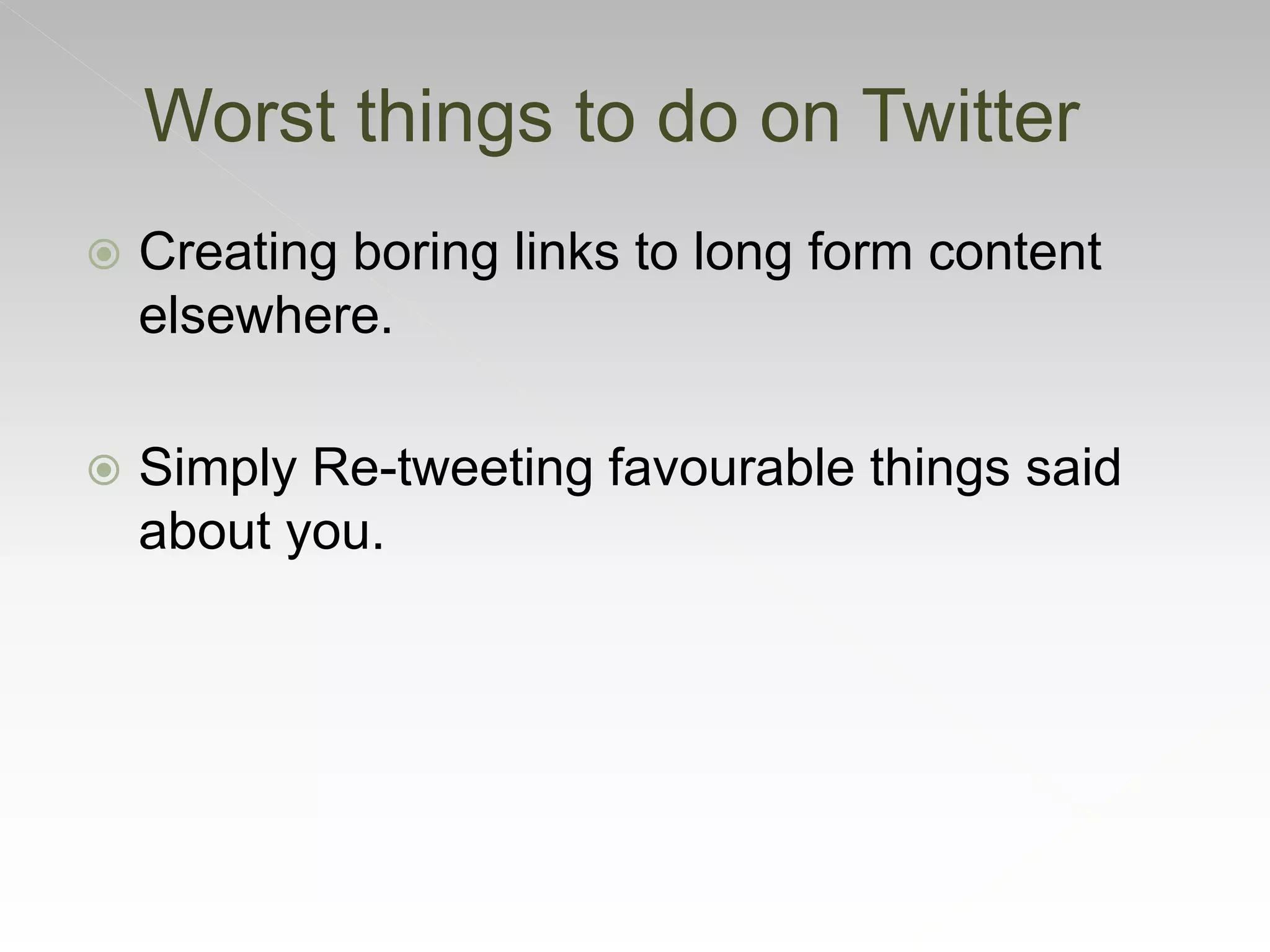 Worst things to do on Twitter

Creating boring links to long form content elsewhere.

Simply Re-tweeting favourable things said about you.